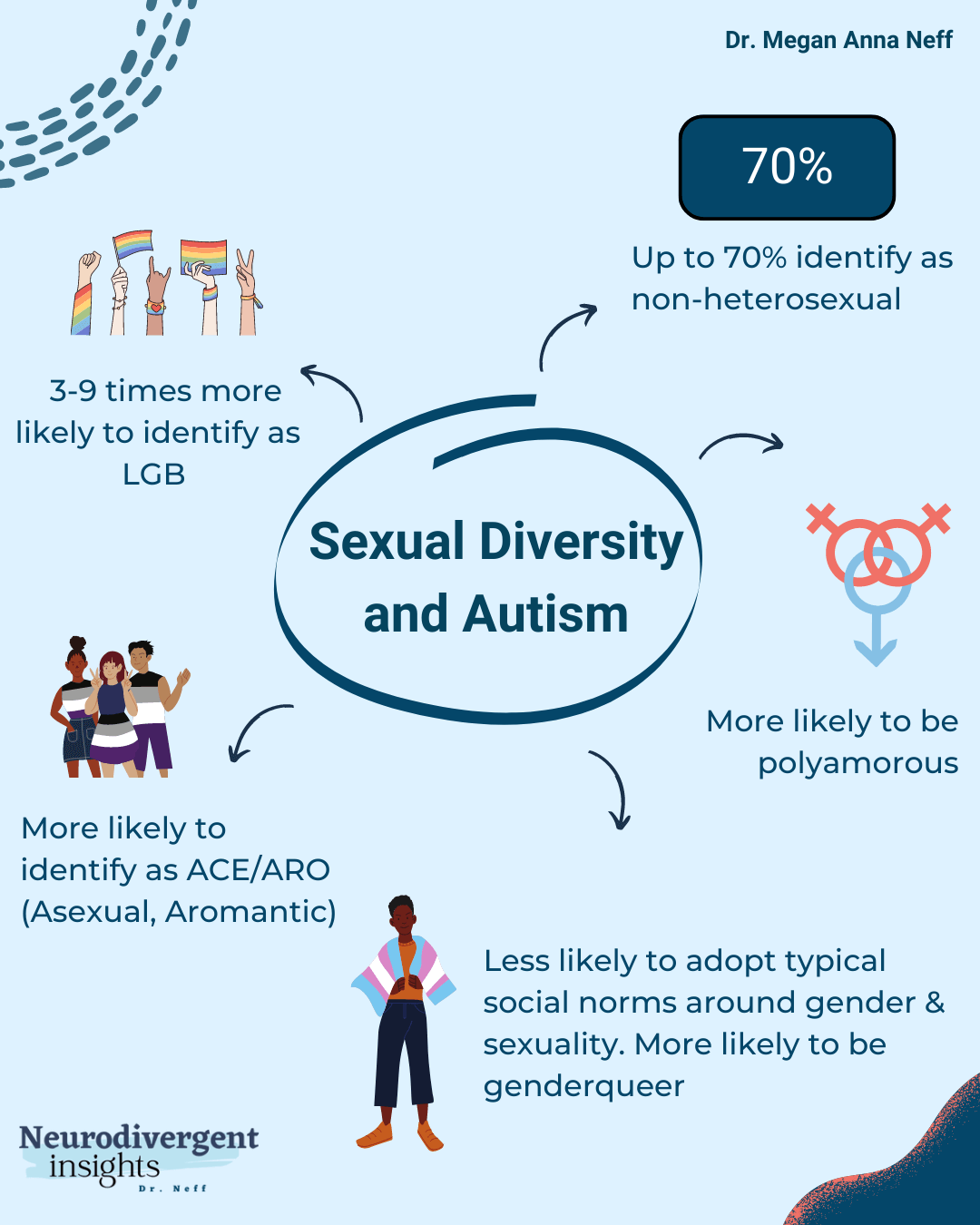 Dr. Megan Anna Neff

70%

Up to 70% identify as non-heterosexual

3-9 times more likely to identify as LGB

Sexual Diversity and Autism

More likely to be polyamorous

More likely to identify as ACE/ARO (Asexual, Aromantic)

Less likely to adopt typical social norms around gender & sexuality. More likely to be genderqueer

Neurodivergent insights
Dr. Neff